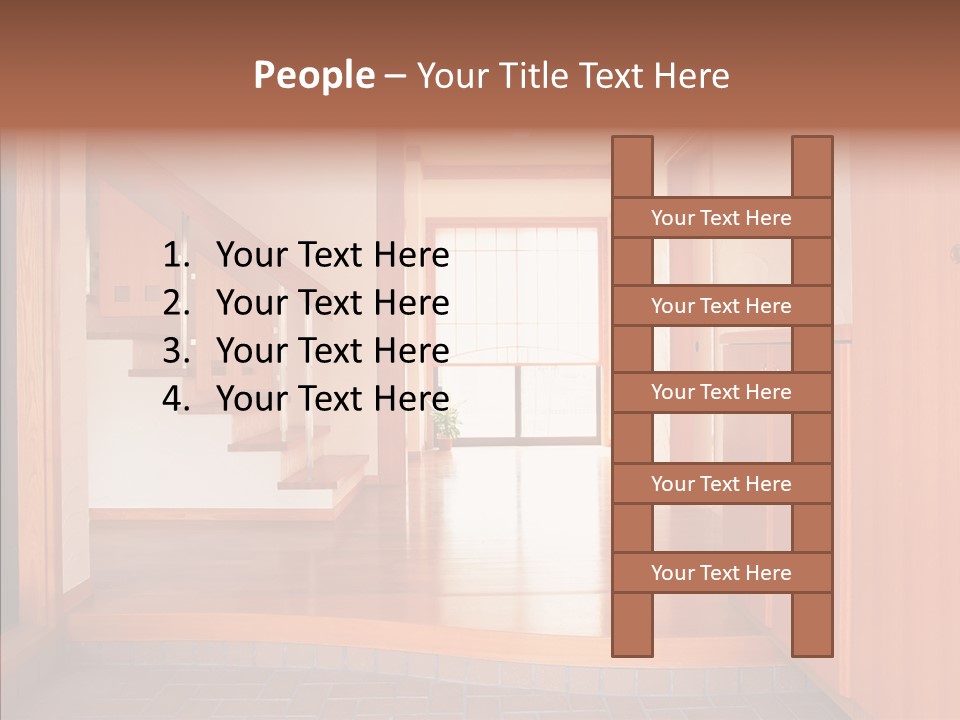 People – Your Title Text Here

1. Your Text Here
2. Your Text Here
3. Your Text Here
4. Your Text Here

Your Text Here

Your Text Here

Your Text Here

Your Text Here

Your Text Here